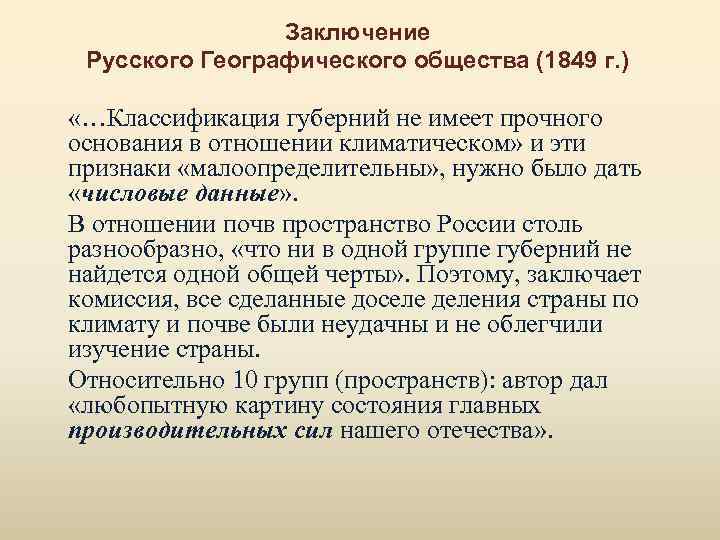 Заключение
Русского Географического общества (1849 г.)

«…Классификация губерний не имеет прочного основания в отношении климатическом» и эти признаки «малоопределительны», нужно было дать «числовые данные».

В отношении почв пространство России столь разнообразно, «что ни в одной группе губерний не найдется одной общей черты». Поэтому, заключает комиссия, все сделанные доселе деления страны по климату и почве были неудачны и не облегчили изучение страны.

Относительно 10 групп (пространств): автор дал «любопытную картину состояния главных производительных сил нашего отечества».